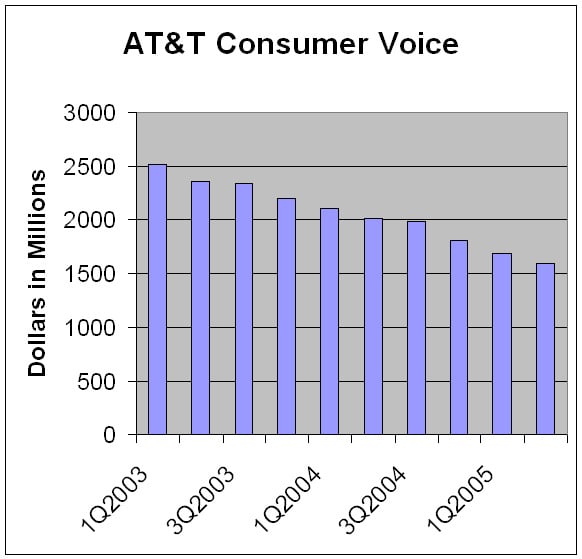 AT&T Consumer Voice

Dollars in Millions

3000
2500
2000
1500
1000
500
0

1Q2003
3Q2003
1Q2004
3Q2004
1Q2005